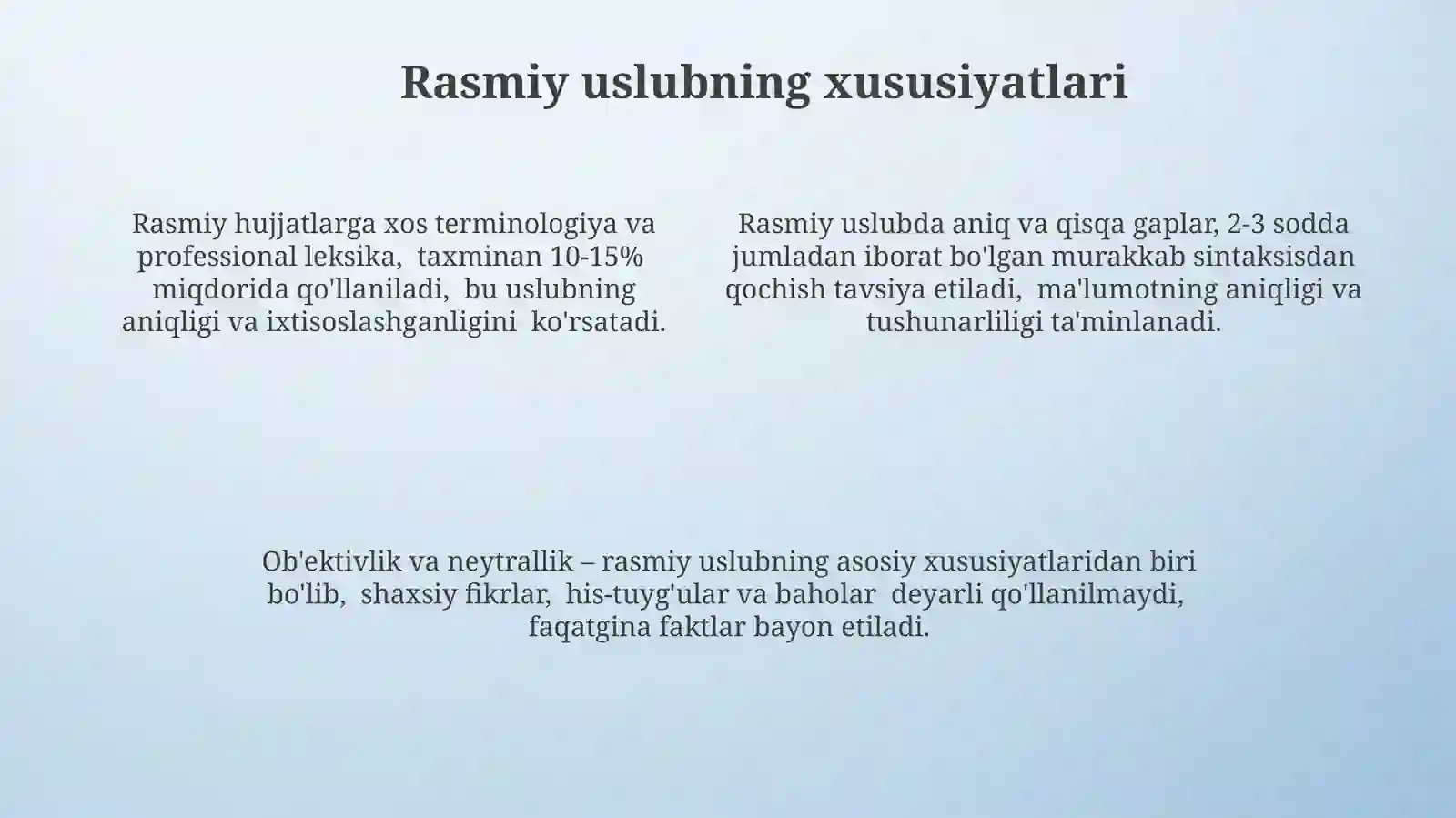 Rasmiy uslubning xususiyatlari

Rasmiy hujjatlarga xos terminologiya va professional leksika, taxminan 10-15% miqdorida qo'llaniladi, bu uslubning aniqligi va ixtisoslashganligini ko'rsatadi.

Rasmiy uslubda aniq va qisqa gaplar, 2-3 sodda jumladan iborat bo'lgan murakkab sintaksisdan qochish tavsiya etiladi, ma'lumotning aniqligi va tushunarliligi ta'minlanadi.

Ob'ektivlik va neytrallik – rasmiy uslubning asosiy xususiyatlaridan biri bo'lib, shaxsiy fikrlar, his-tuyg'ular va baholar deyarli qo'llanilmaydi, faqatgina faktlar bayon etiladi.